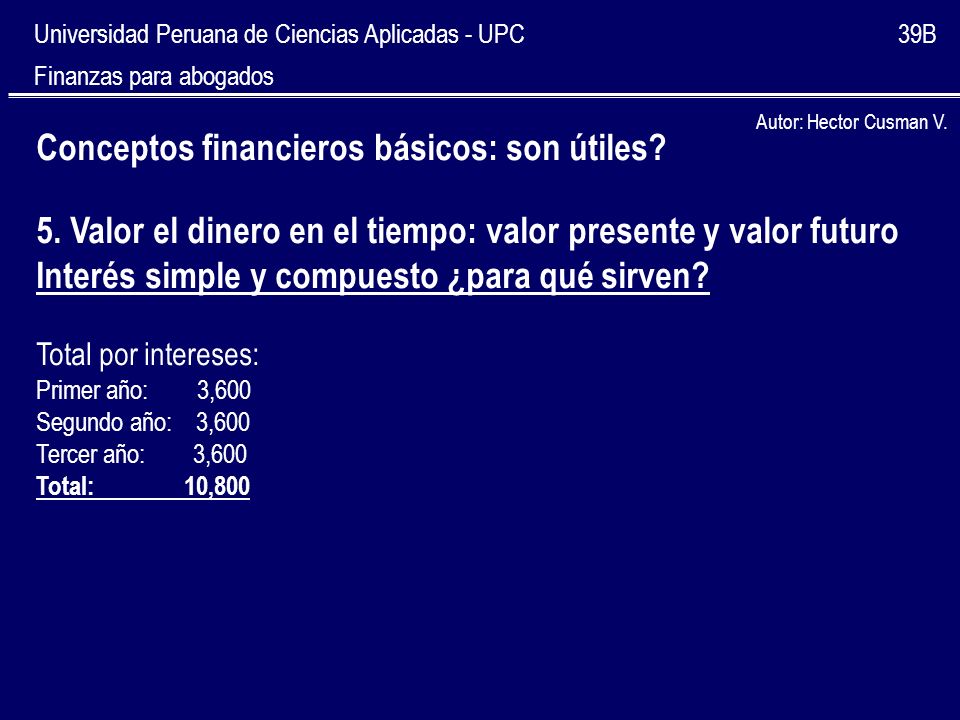 Universidad Peruana de Ciencias Aplicadas - UPC 39B

Finanzas para abogados

Autor: Hector Cusman V.

Conceptos financieros básicos: son útiles?

5. Valor el dinero en el tiempo: valor presente y valor futuro
Interés simple y compuesto ¿para qué sirven?

Total por intereses:
Primer año: 3,600
Segundo año: 3,600
Tercer año: 3,600
Total: 10,800